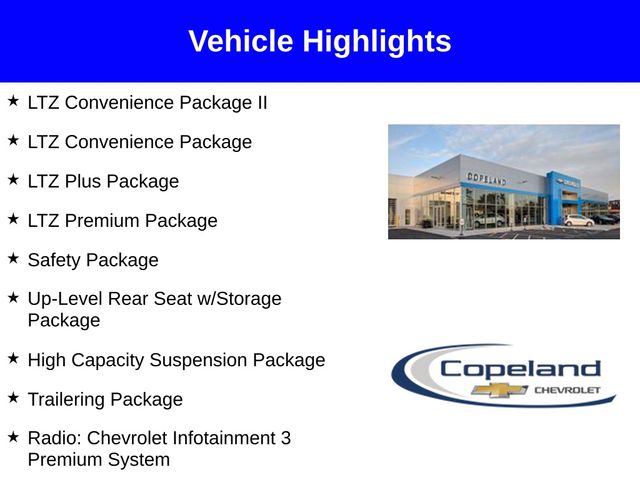 Vehicle Highlights

★ LTZ Convenience Package II

★ LTZ Convenience Package

★ LTZ Plus Package

★ LTZ Premium Package

★ Safety Package

★ Up-Level Rear Seat w/Storage Package

★ High Capacity Suspension Package

★ Trailering Package

★ Radio: Chevrolet Infotainment 3 Premium System

COPELAND

Copeland CHEVROLET